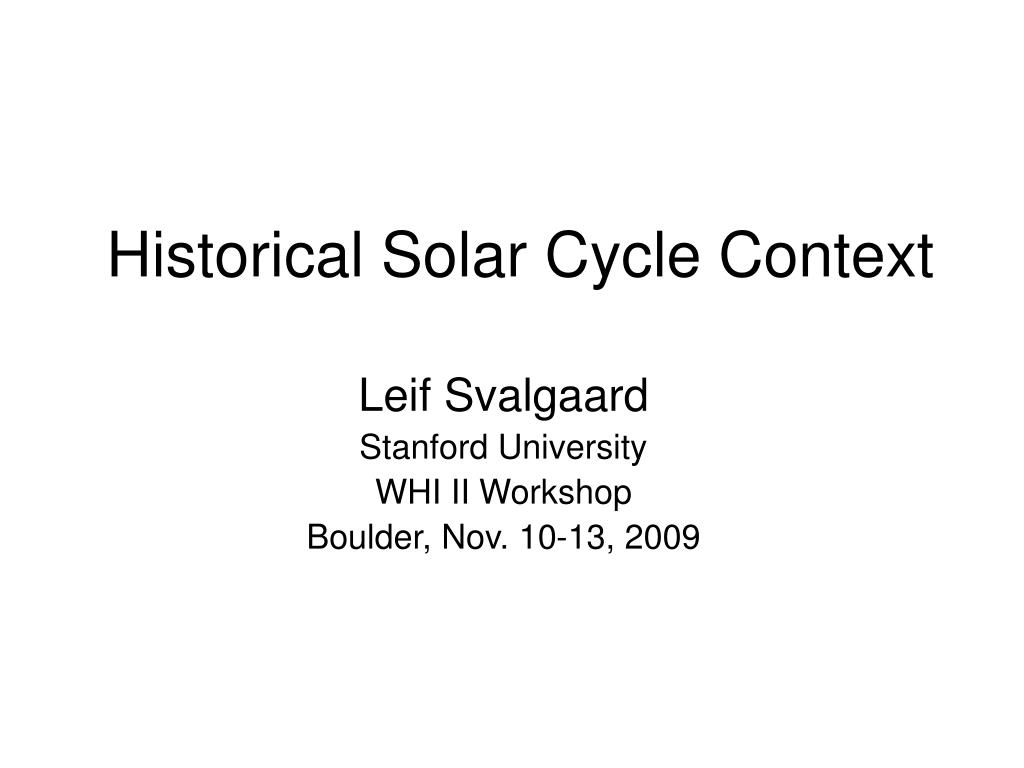 Historical Solar Cycle Context

Leif Svalgaard
Stanford University
WHI II Workshop
Boulder, Nov. 10-13, 2009